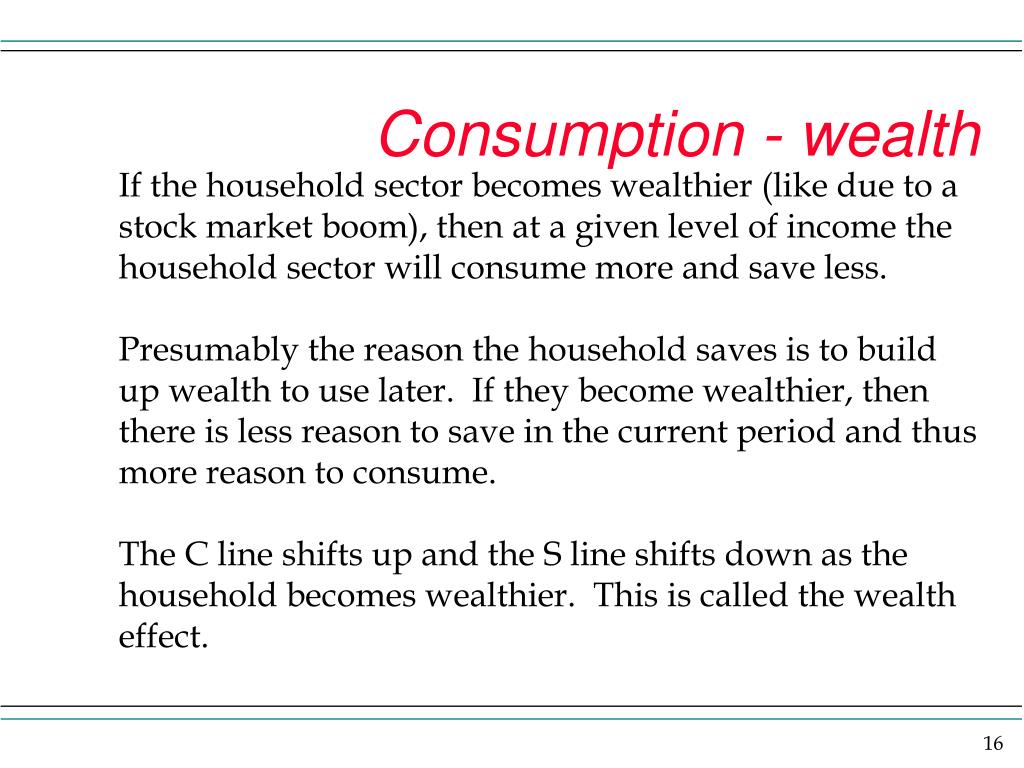 Consumption - wealth

If the household sector becomes wealthier (like due to a stock market boom), then at a given level of income the household sector will consume more and save less.

Presumably the reason the household saves is to build up wealth to use later. If they become wealthier, then there is less reason to save in the current period and thus more reason to consume.

The C line shifts up and the S line shifts down as the household becomes wealthier. This is called the wealth effect.

16